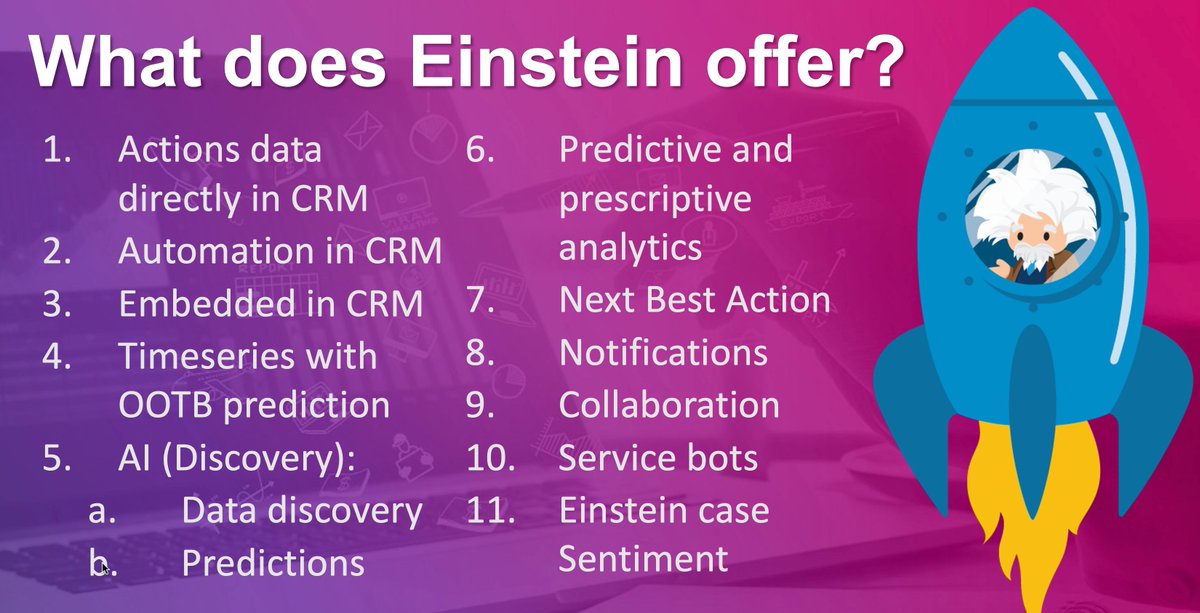 What does Einstein offer?

1. Actions data directly in CRM
2. Automation in CRM
3. Embedded in CRM
4. Timeseries with OOTB prediction
5. AI (Discovery):
a. Data discovery
b. Predictions

6. Predictive and prescriptive analytics
7. Next Best Action
8. Notifications
9. Collaboration
10. Service bots
11. Einstein case Sentiment